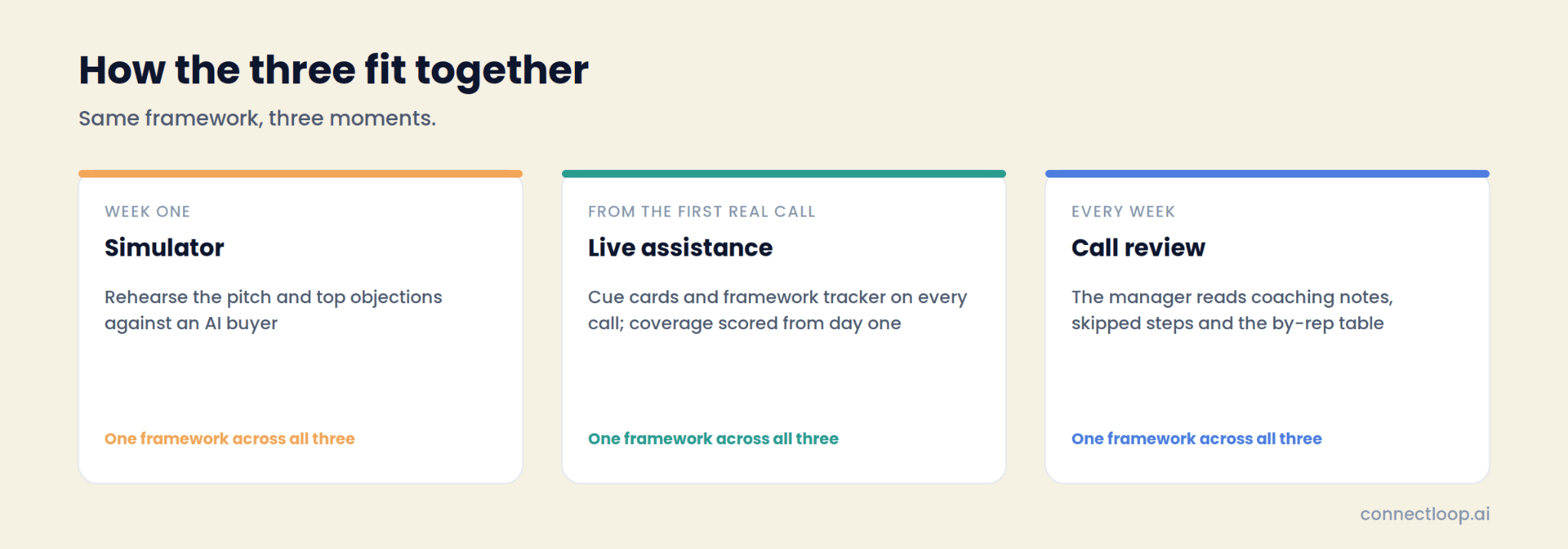 How the three fit together

Same framework, three moments.

WEEK ONE

Simulator

Rehearse the pitch and top objections against an AI buyer

One framework across all three

FROM THE FIRST REAL CALL

Live assistance

Cue cards and framework tracker on every call; coverage scored from day one

One framework across all three

EVERY WEEK

Call review

The manager reads coaching notes, skipped steps and the by-rep table

One framework across all three

connectloop.ai